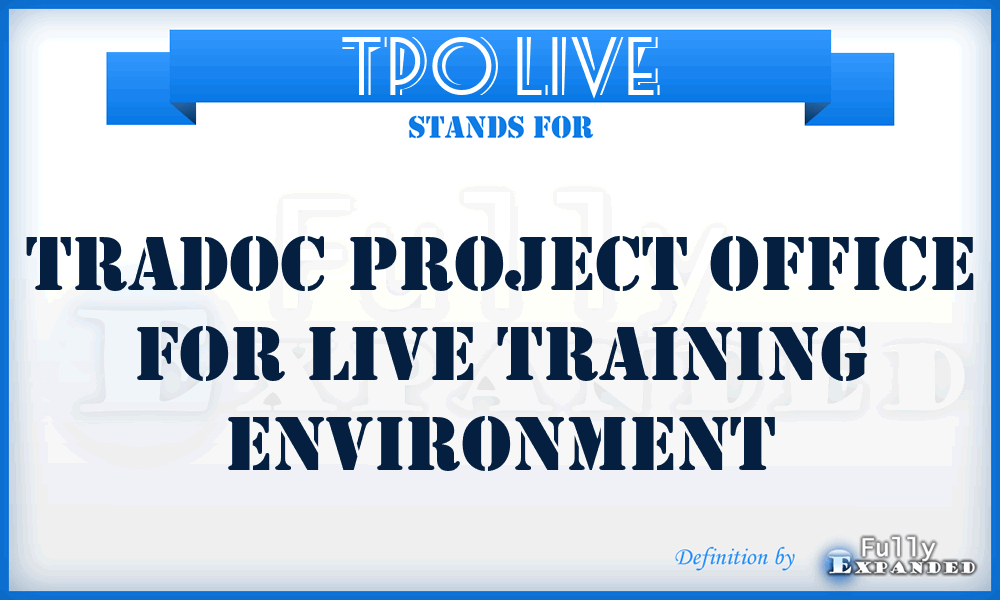 TPO LIVE
STANDS FOR

TRADOC PROJECT OFFICE FOR LIVE TRAINING ENVIRONMENT

Definition by Fully Expanded